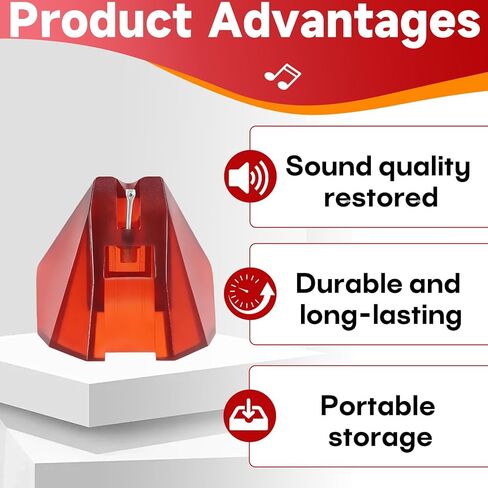 Product Advantages

Sound quality restored

Durable and long-lasting

Portable storage